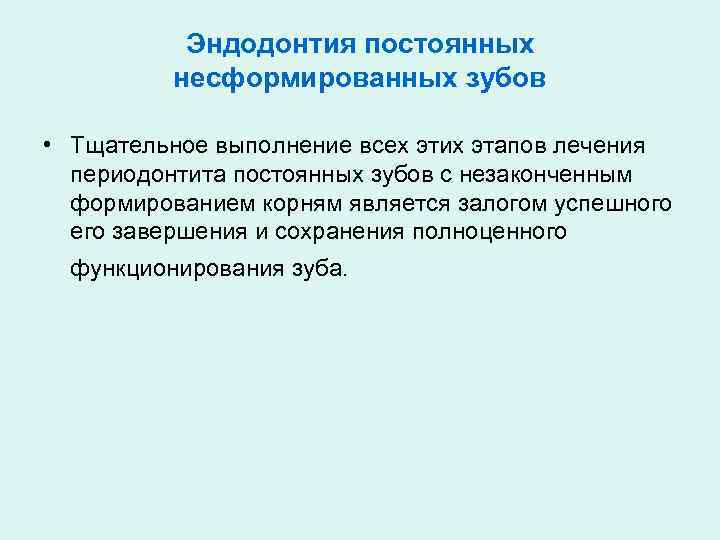 Эндодонтия постоянных несформированных зубов

• Тщательное выполнение всех этих этапов лечения периодонтита постоянных зубов с незаконченным формированием корням является залогом успешного его завершения и сохранения полноценного функционирования зуба.